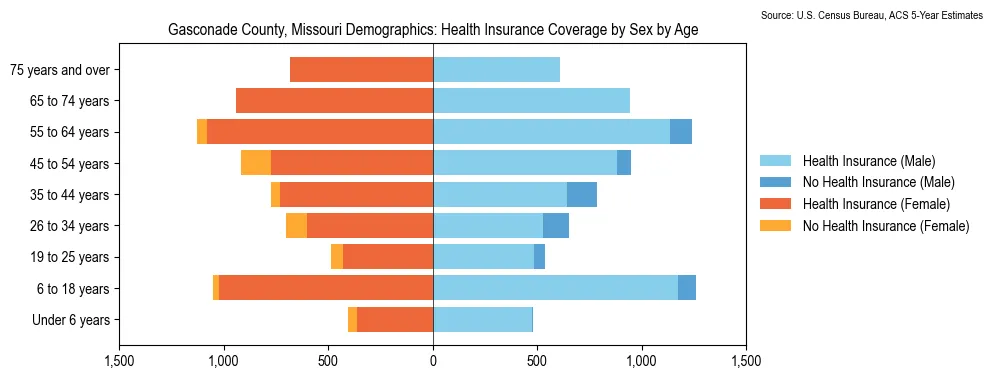 Source: U.S. Census Bureau, ACS 5-Year Estimates

Gasconade County, Missouri Demographics: Health Insurance Coverage by Sex by Age

75 years and over
65 to 74 years
55 to 64 years
45 to 54 years
35 to 44 years
26 to 34 years
19 to 25 years
6 to 18 years
Under 6 years

1,500 1,000 500 0 500 1,000 1,500

Health Insurance (Male)
No Health Insurance (Male)
Health Insurance (Female)
No Health Insurance (Female)